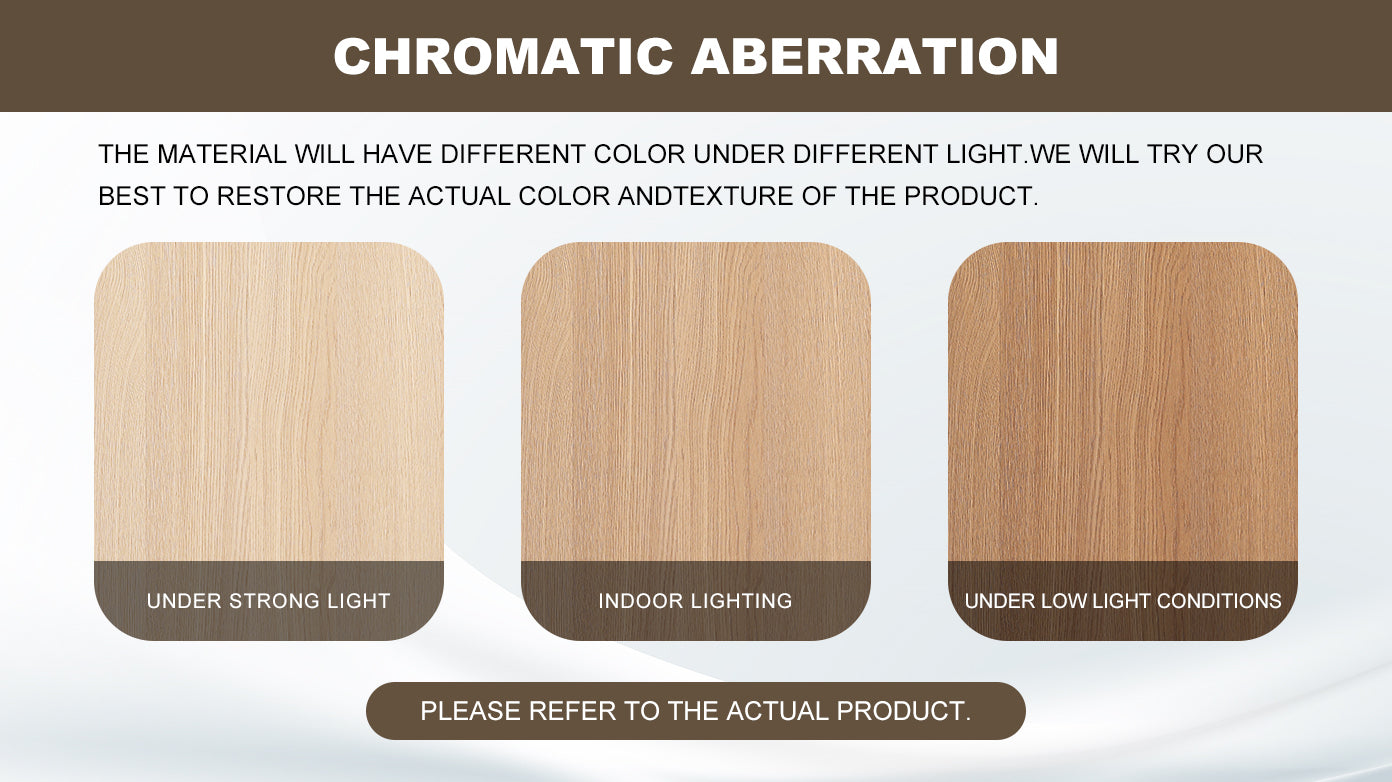 CHROMATIC ABERRATION

THE MATERIAL WILL HAVE DIFFERENT COLOR UNDER DIFFERENT LIGHT.WE WILL TRY OUR BEST TO RESTORE THE ACTUAL COLOR ANDTEXTURE OF THE PRODUCT.

UNDER STRONG LIGHT

INDOOR LIGHTING

UNDER LOW LIGHT CONDITIONS

PLEASE REFER TO THE ACTUAL PRODUCT.